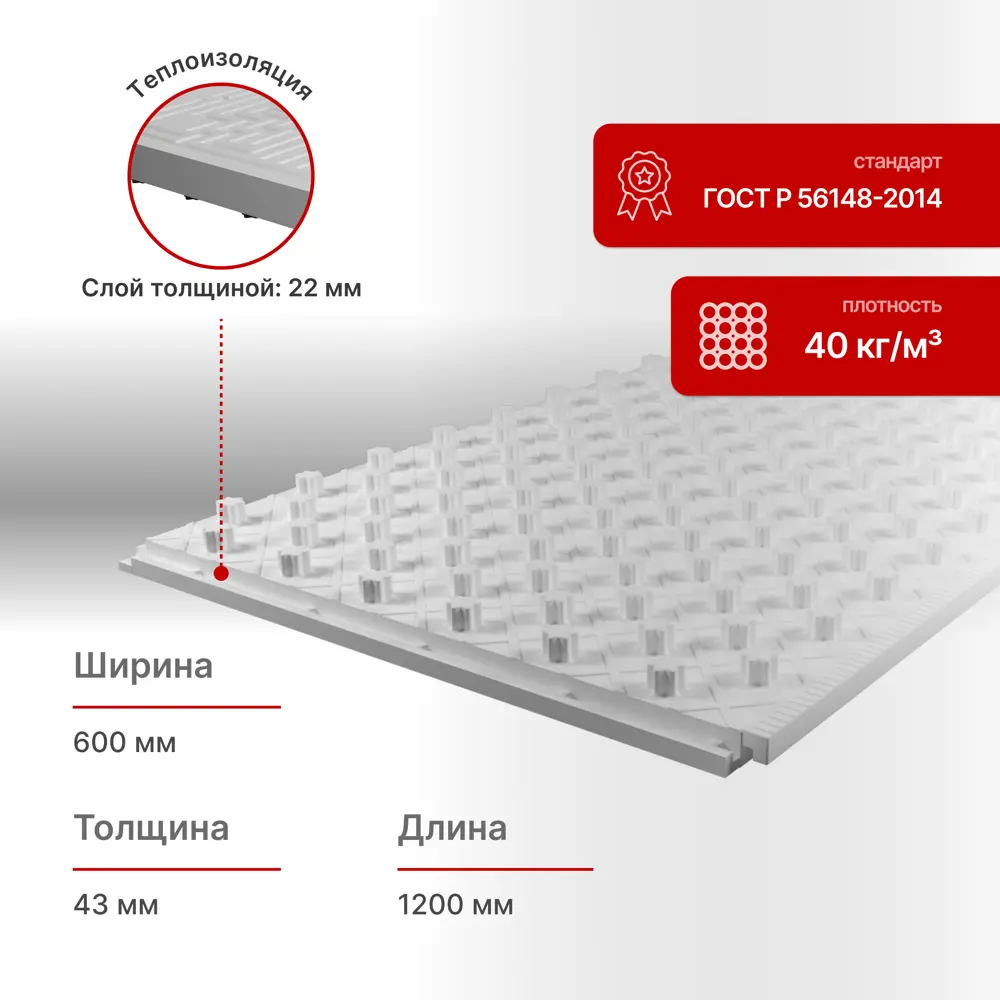 Теплоизоляция

Слой толщиной: 22 мм

стандарт
ГОСТ Р 56148-2014

плотность
40 кг/м³

Ширина

600 мм

Толщина

43 мм

Длина

1200 мм